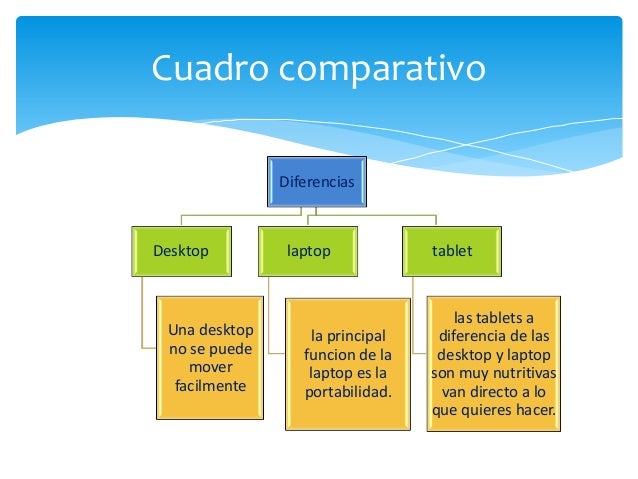 Cuadro comparativo

Diferencias

Desktop

laptop

tablet

Una desktop no se puede mover facilmente

la principal funcion de la laptop es la portabilidad.

las tablets a diferencia de las desktop y laptop son muy nutritivas van directo a lo que quieres hacer.